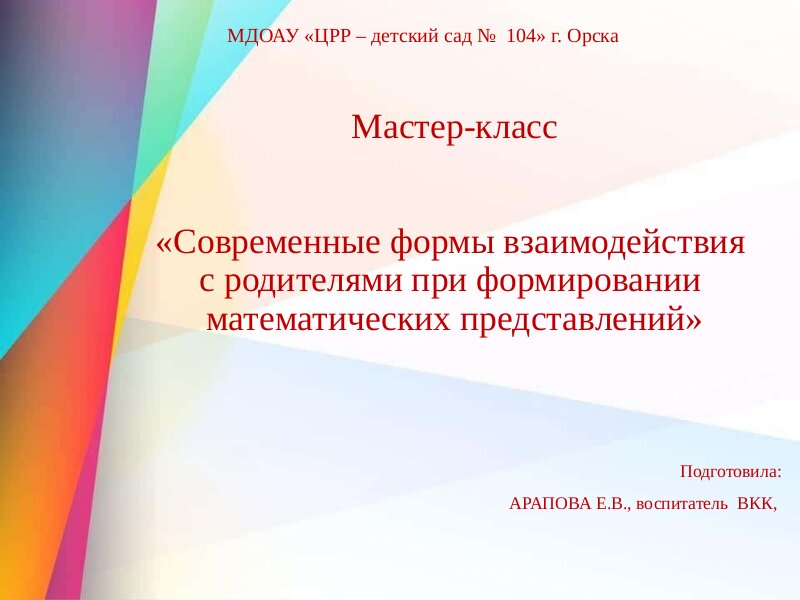 МДОАУ «ЦРР – детский сад № 104» г. Орска

Мастер-класс

«Современные формы взаимодействия с родителями при формировании математических представлений»

Подготовила:

АРАПОВА Е.В., воспитатель ВКК,